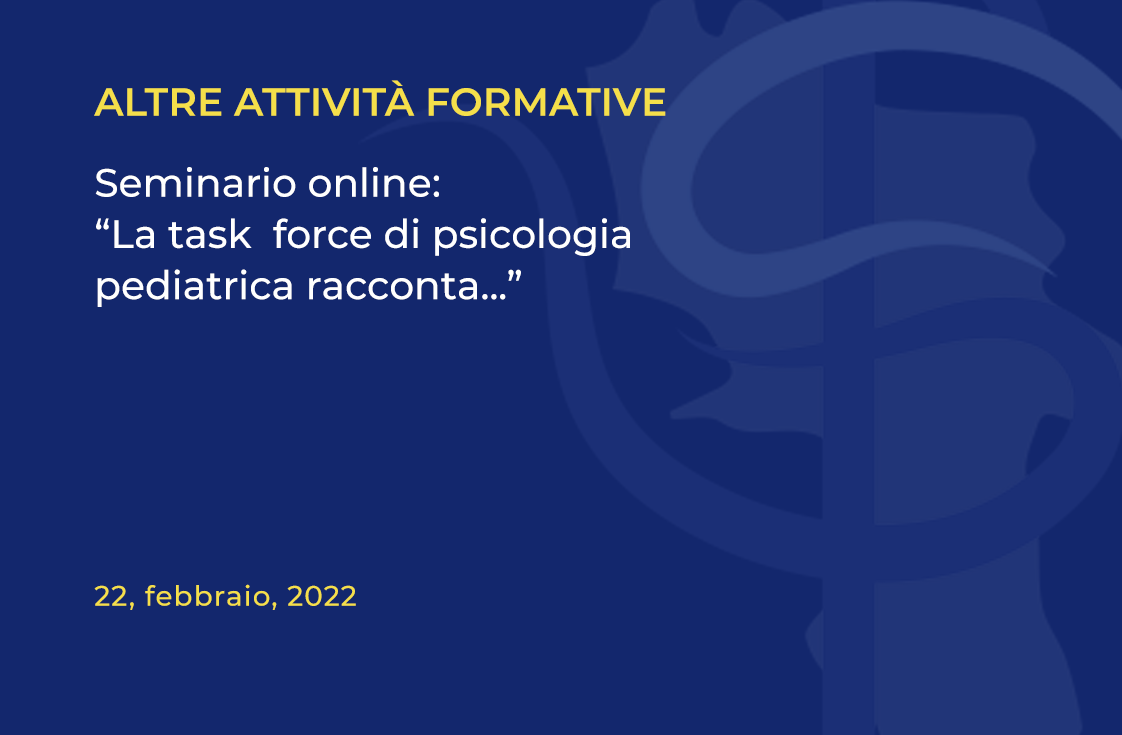 ALTRE ATTIVITÀ FORMATIVE

Seminario online:
“La task force di psicologia pediatrica racconta…”

22, febbraio, 2022